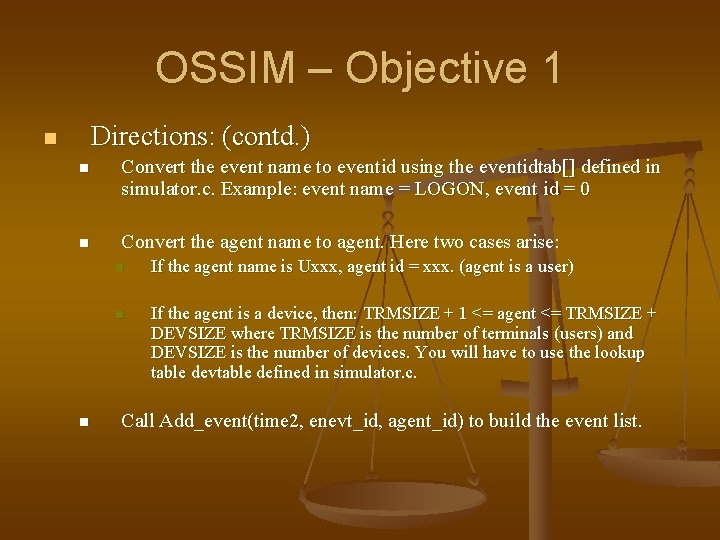 OSSIM – Objective 1

Directions: (contd.)

Convert the event name to eventid using the eventidtab[] defined in simulator.c. Example: event name = LOGON, event id = 0

Convert the agent name to agent. Here two cases arise:

If the agent name is Uxxx, agent id = xxx. (agent is a user)

If the agent is a device, then: TRMSIZE + 1 <= agent <= TRMSIZE + DEVSIZE where TRMSIZE is the number of terminals (users) and DEVSIZE is the number of devices. You will have to use the lookup table devtable defined in simulator.c.

Call Add_event(time2, enevt_id, agent_id) to build the event list.